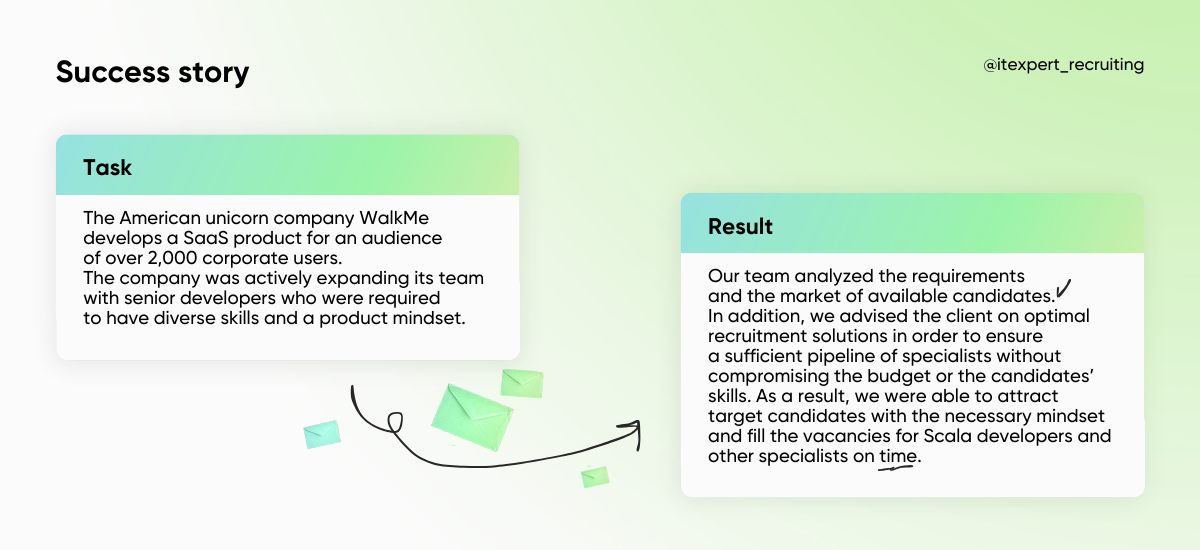 Success story

@itexpert_recruiting

Task

The American unicorn company WalkMe develops a SaaS product for an audience of over 2,000 corporate users.
The company was actively expanding its team with senior developers who were required to have diverse skills and a product mindset.

Result

Our team analyzed the requirements and the market of available candidates.
In addition, we advised the client on optimal recruitment solutions in order to ensure a sufficient pipeline of specialists without compromising the budget or the candidates' skills. As a result, we were able to attract target candidates with the necessary mindset and fill the vacancies for Scala developers and other specialists on time.